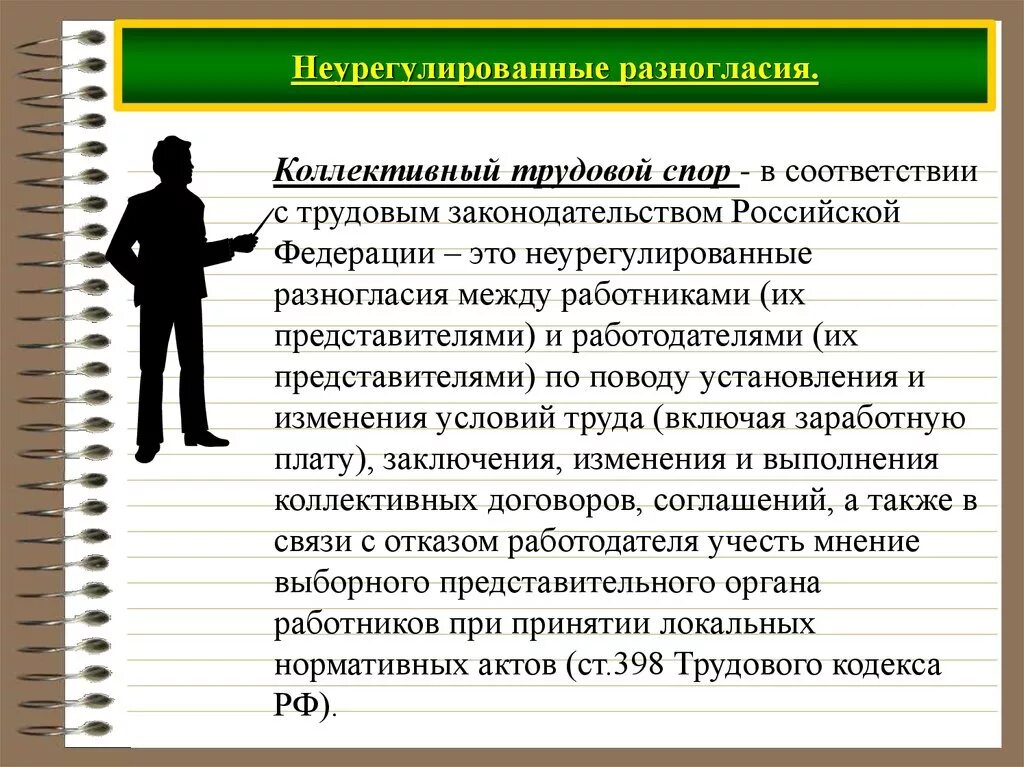 Неурегулированные разногласия.

Коллективный трудовой спор - в соответствии с трудовым законодательством Российской Федерации – это неурегулированные разногласия между работниками (их представителями) и работодателями (их представителями) по поводу установления и изменения условий труда (включая заработную плату), заключения, изменения и выполнения коллективных договоров, соглашений, а также в связи с отказом работодателя учесть мнение выборного представительного органа работников при принятии локальных нормативных актов (ст.398 Трудового кодекса РФ).